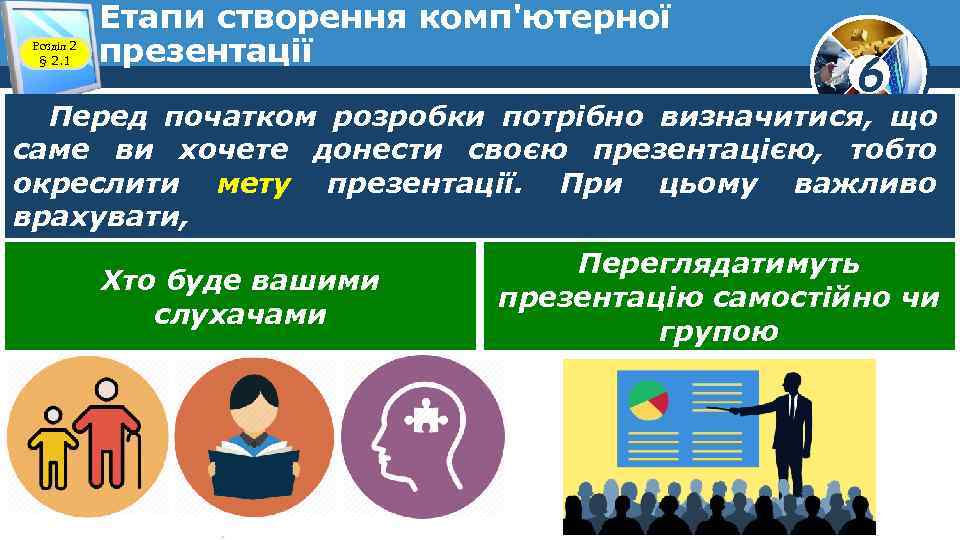 Розділ 2
§ 2.1

Етапи створення комп'ютерної презентації

6

Перед початком розробки потрібно визначитися, що саме ви хочете донести своєю презентацією, тобто окреслити мету презентації. При цьому важливо врахувати,

Хто буде вашими слухачами

Переглядатимуть презентацію самостійно чи групою